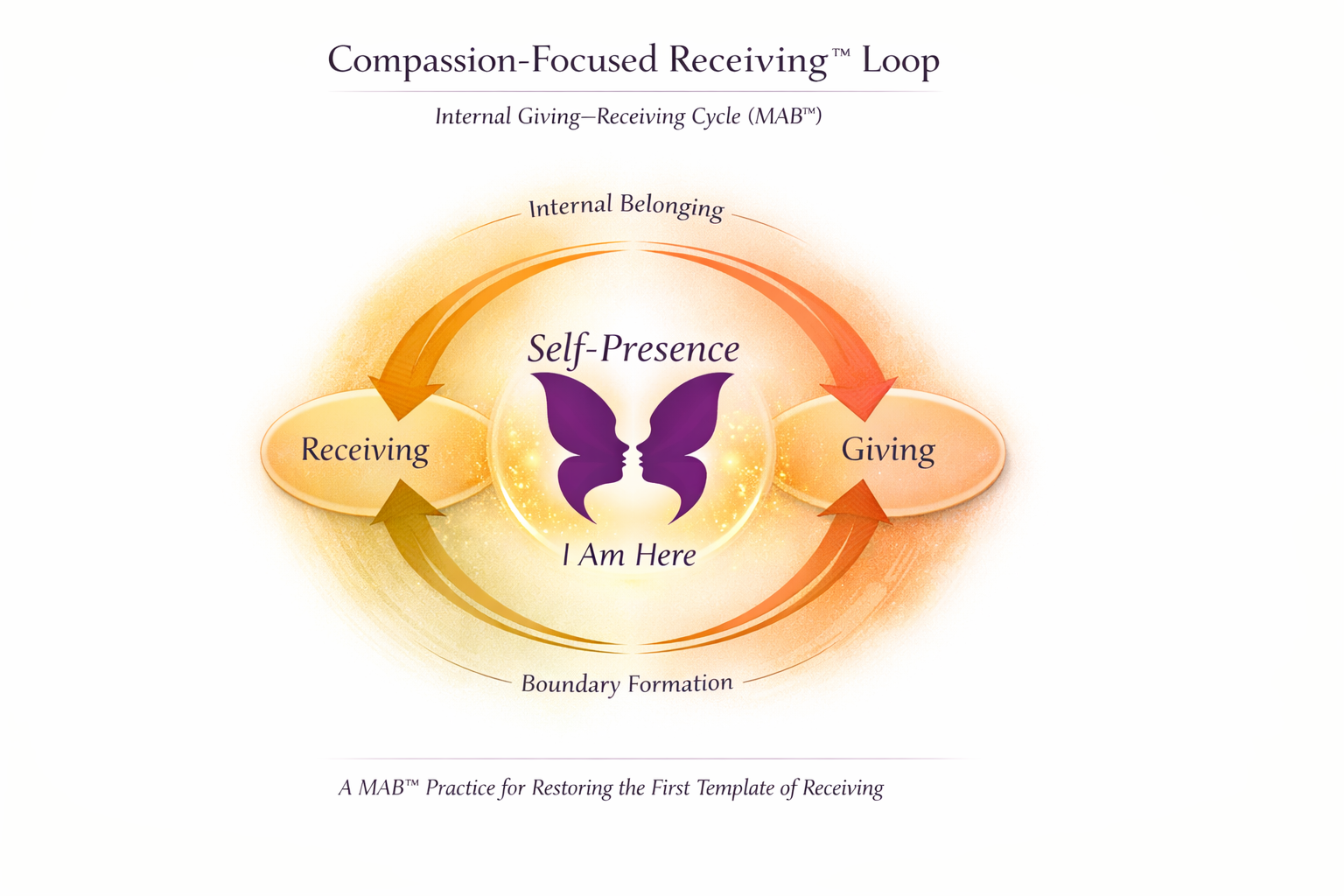 Compassion-Focused Receiving™ Loop

Internal Giving–Receiving Cycle (MAB™)

Internal Belonging

Self-Presence

Receiving

Giving

I Am Here

Boundary Formation

A MAB™ Practice for Restoring the First Template of Receiving